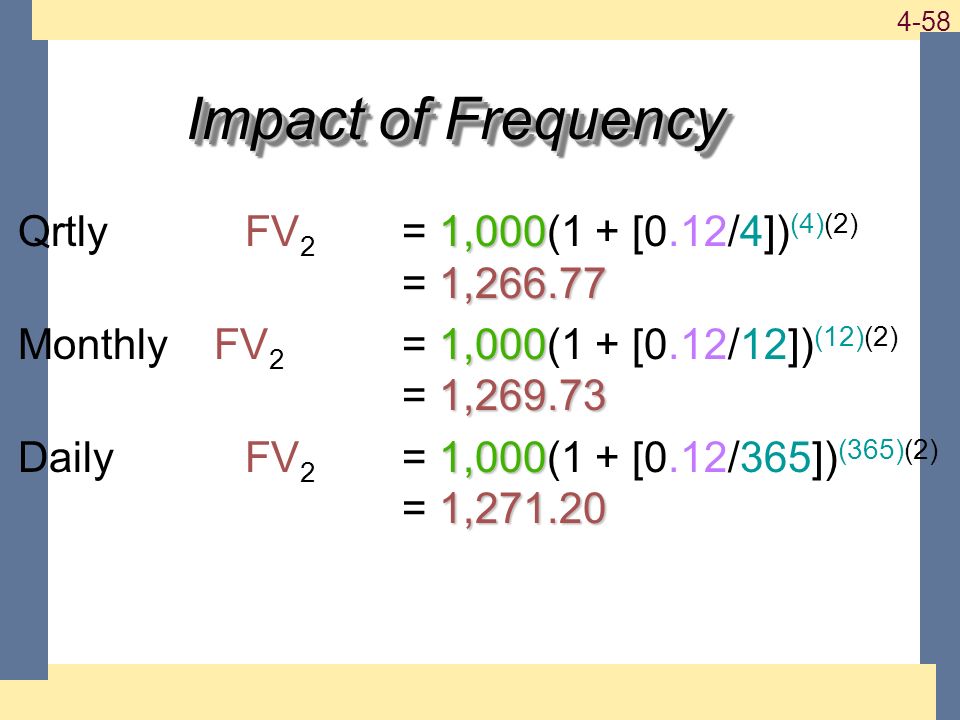 4-58

Impact of Frequency

Qrtly $FV_2$ $= 1,000(1 + [0.12/4])^{(4)(2)}$
$= 1,266.77$

Monthly $FV_2$ $= 1,000(1 + [0.12/12])^{(12)(2)}$
$= 1,269.73$

Daily $FV_2$ $= 1,000(1 + [0.12/365])^{(365)(2)}$
$= 1,271.20$